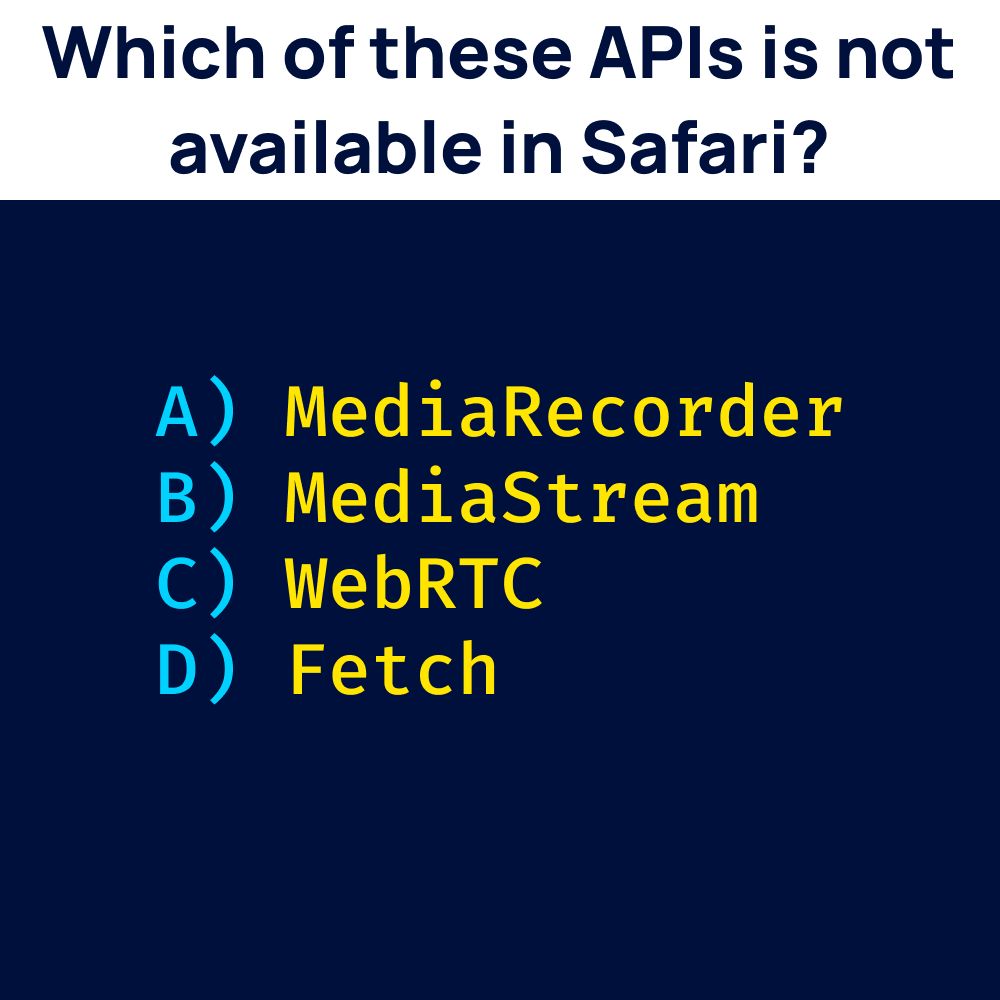 Which of these APIs is not available in Safari?

A) MediaRecorder
B) MediaStream
C) WebRTC
D) Fetch